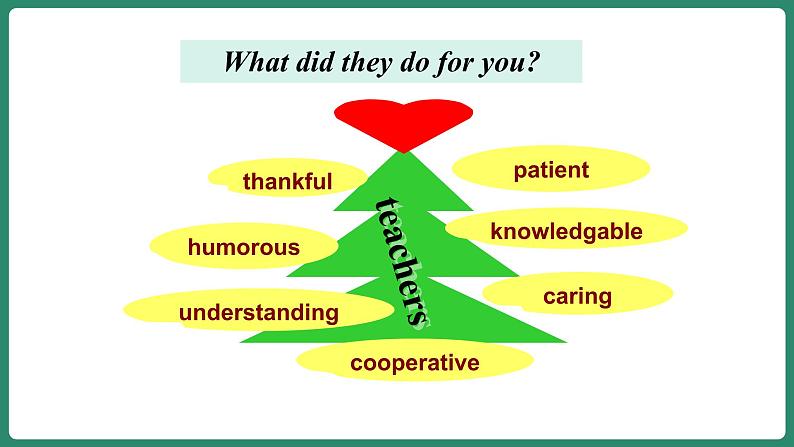 What did they do for you?

teachers

thankful

patient

humorous

knowledgable

understanding

caring

cooperative